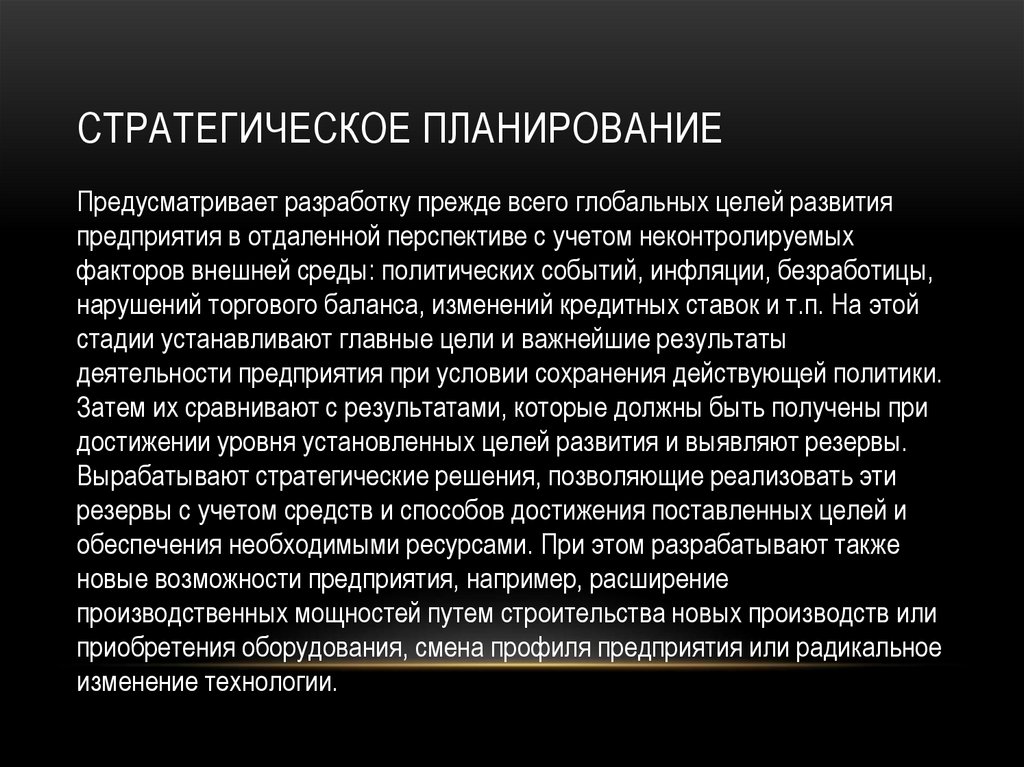 СТРАТЕГИЧЕСКОЕ ПЛАНИРОВАНИЕ

Предусматривает разработку прежде всего глобальных целей развития предприятия в отдаленной перспективе с учетом неконтролируемых факторов внешней среды: политических событий, инфляции, безработицы, нарушений торгового баланса, изменений кредитных ставок и т.п. На этой стадии устанавливают главные цели и важнейшие результаты деятельности предприятия при условии сохранения действующей политики. Затем их сравнивают с результатами, которые должны быть получены при достижении уровня установленных целей развития и выявляют резервы. Вырабатывают стратегические решения, позволяющие реализовать эти резервы с учетом средств и способов достижения поставленных целей и обеспечения необходимыми ресурсами. При этом разрабатывают также новые возможности предприятия, например, расширение производственных мощностей путем строительства новых производств или приобретения оборудования, смена профиля предприятия или радикальное изменение технологии.